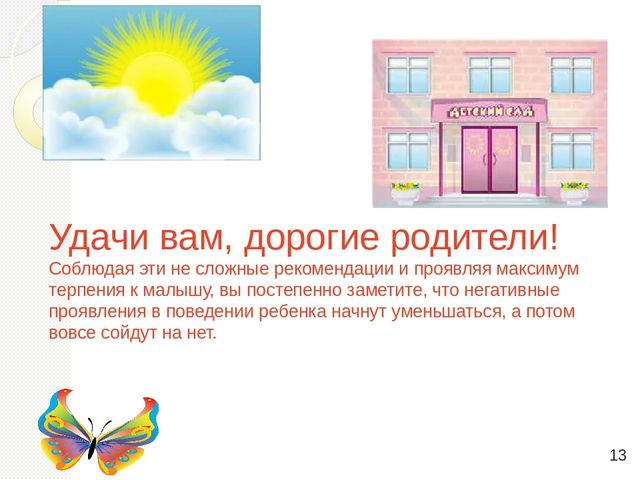 ДЕТСКИЙ САД

Удачи вам, дорогие родители!

Соблюдая эти не сложные рекомендации и проявляя максимум терпения к малышу, вы постепенно заметите, что негативные проявления в поведении ребенка начнут уменьшаться, а потом вовсе сойдут на нет.

13